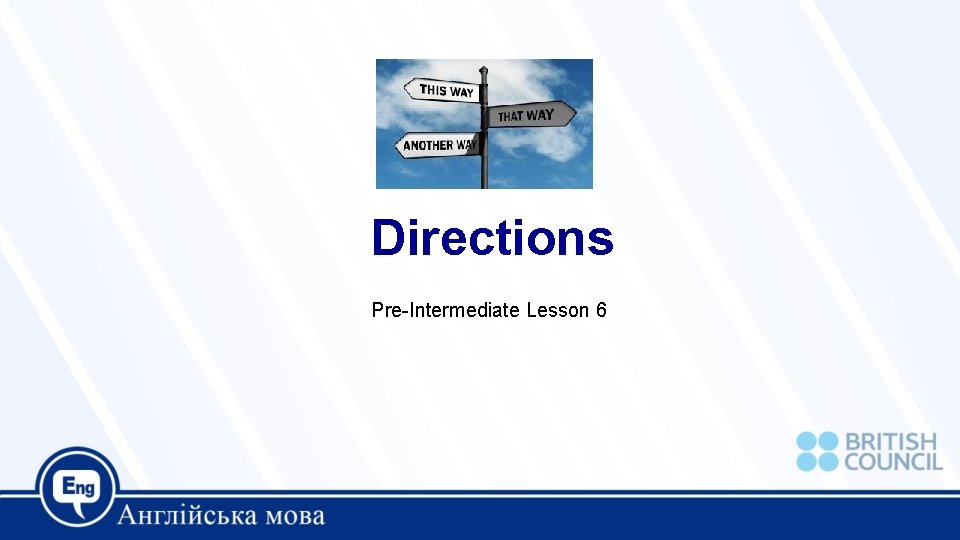 THIS WAY
THAT WAY
ANOTHER WAY

Directions

Pre-Intermediate Lesson 6

BRITISH COUNCIL

Eng

Англійська мова